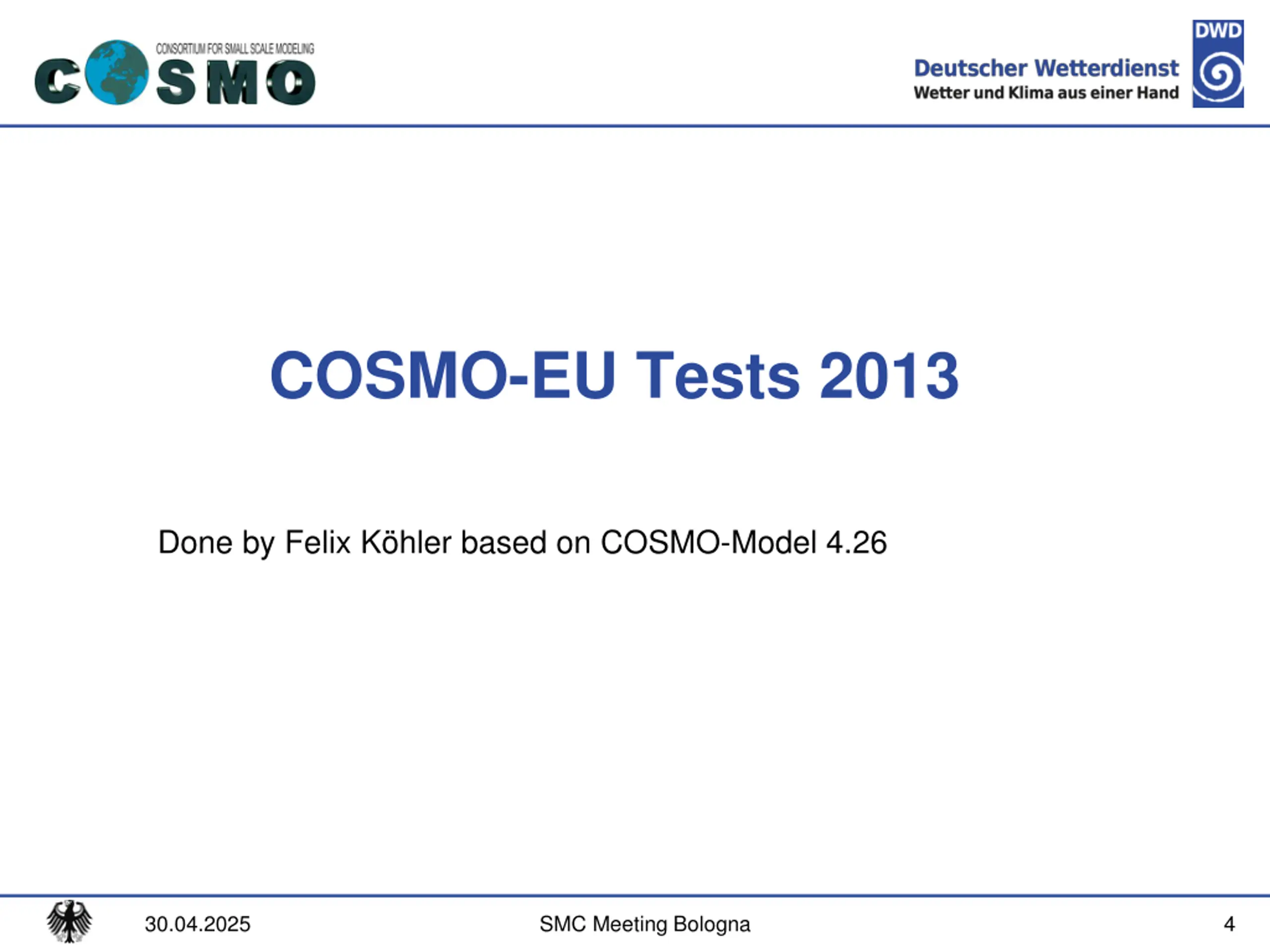 CONSORTIUM FOR SMALL SCALE MODELING
COSMO

Deutscher Wetterdienst
Wetter und Klima aus einer Hand
DWD

COSMO-EU Tests 2013

Done by Felix Köhler based on COSMO-Model 4.26

30.04.2025 SMC Meeting Bologna 4